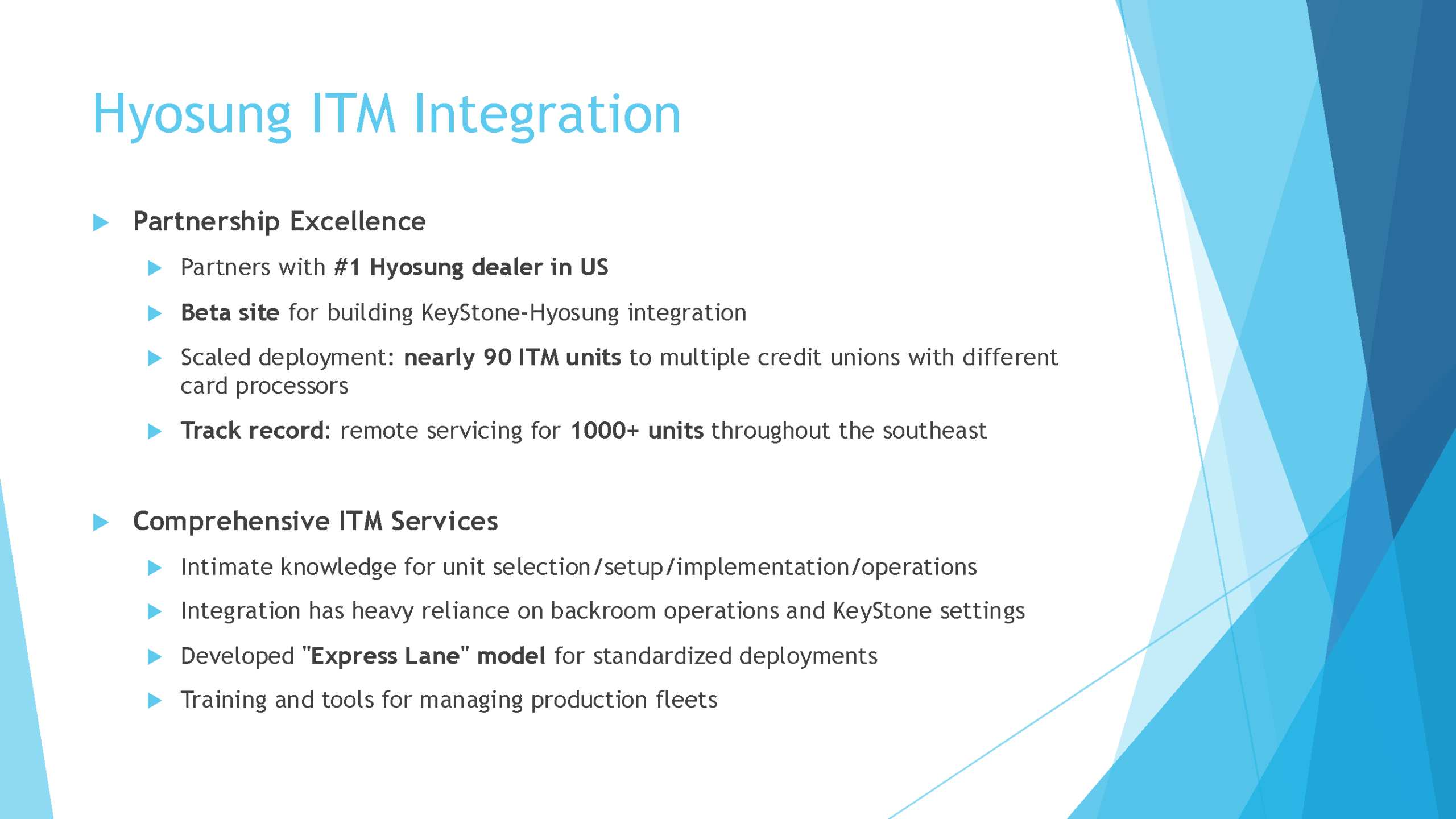 Hyosung ITM Integration

Partnership Excellence

Partners with #1 Hyosung dealer in US

Beta site for building KeyStone-Hyosung integration

Scaled deployment: nearly 90 ITM units to multiple credit unions with different card processors

Track record: remote servicing for 1000+ units throughout the southeast

Comprehensive ITM Services

Intimate knowledge for unit selection/setup/implementation/operations

Integration has heavy reliance on backroom operations and KeyStone settings

Developed "Express Lane" model for standardized deployments

Training and tools for managing production fleets